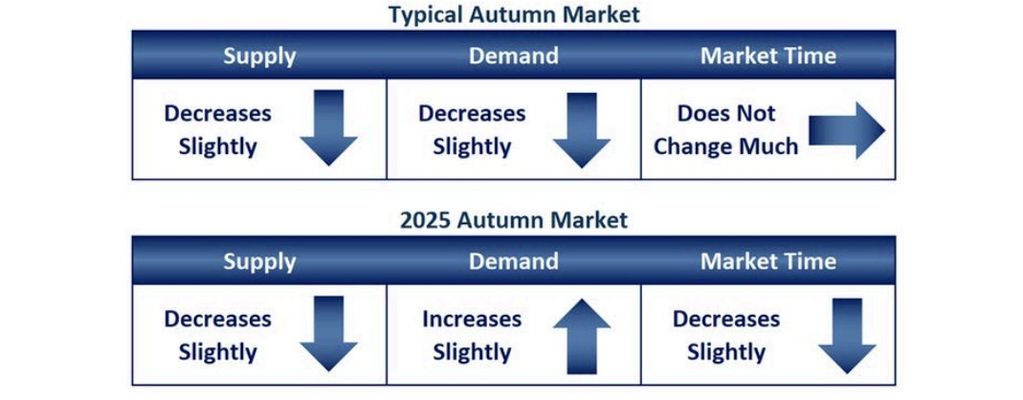 Typical Autumn Market

| Supply | Demand | Market Time |
|---|---|---|
| Decreases Slightly | Decreases Slightly | Does Not Change Much |

2025 Autumn Market

| Supply | Demand | Market Time |
|---|---|---|
| Decreases Slightly | Increases Slightly | Decreases Slightly |